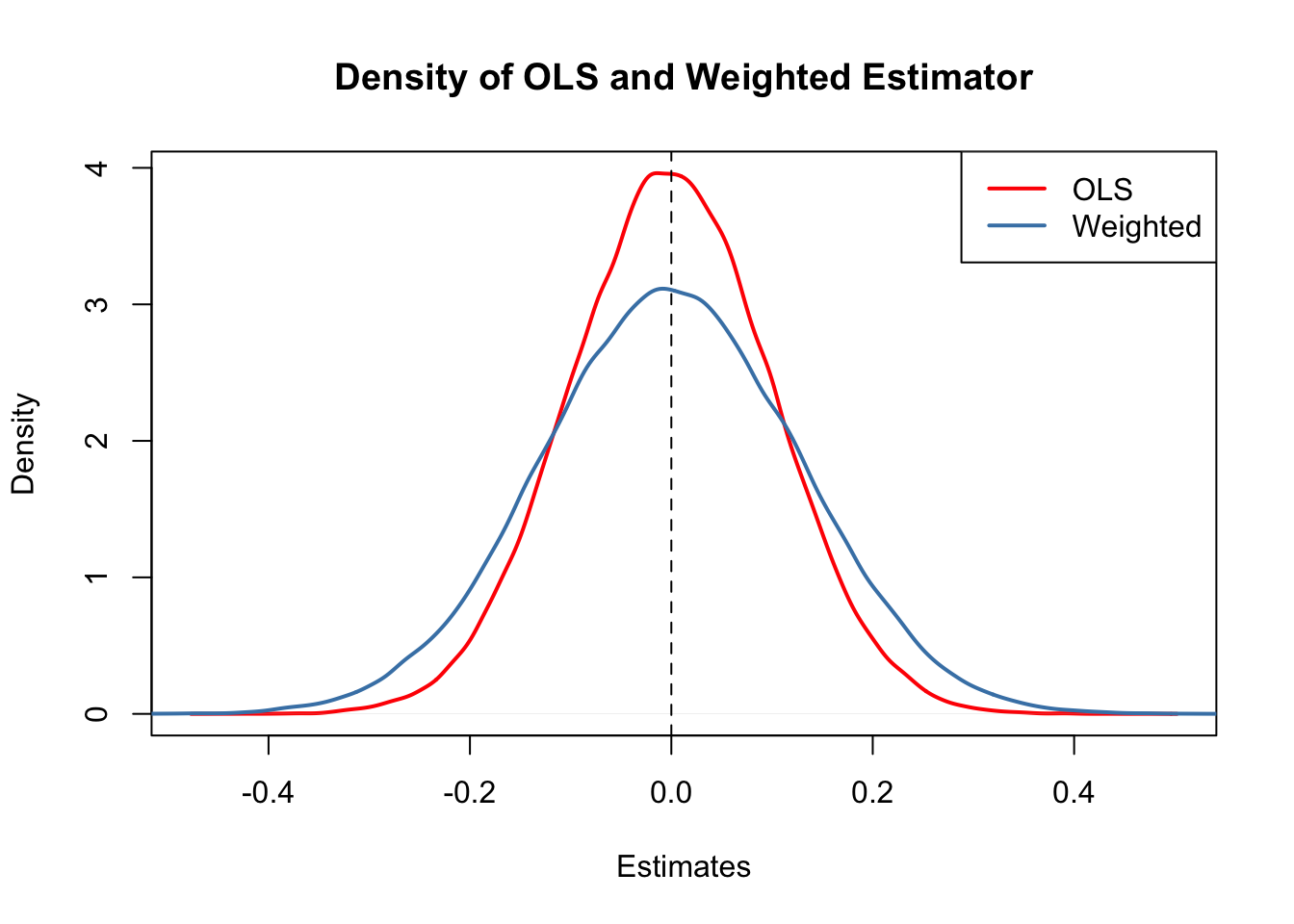 Density of OLS and Weighted Estimator

OLS
Weighted

Density

4
3
2
1
0

-0.4
-0.2
0.0
0.2
0.4

Estimates